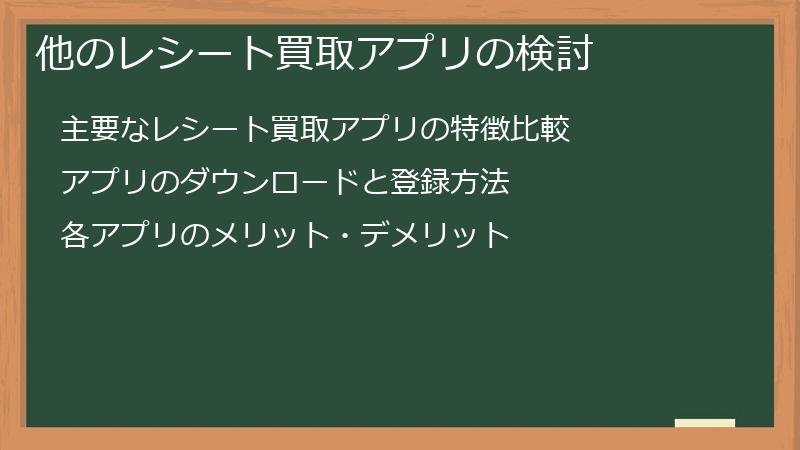 他のレシート買取アプリの検討

主要なレシート買取アプリの特徴比較

アプリのダウンロードと登録方法

各アプリのメリット・デメリット